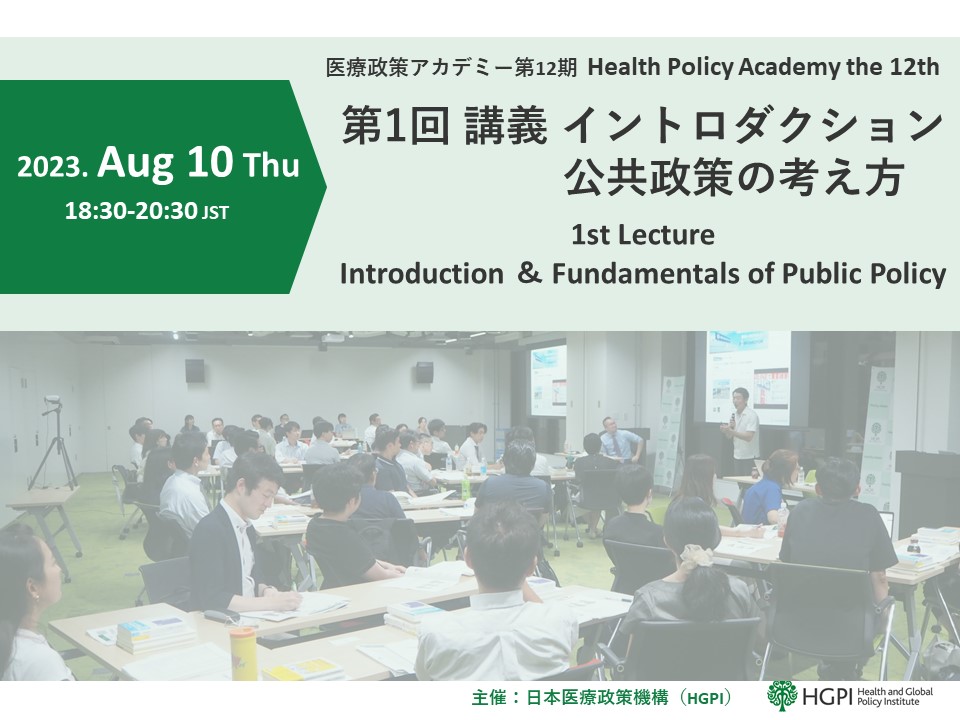 医療政策アカデミー第12期 Health Policy Academy the 12th

2023. Aug 10 Thu
18:30-20:30 JST

第1回 講義 イントロダクション
公共政策の考え方

1st Lecture
Introduction ＆ Fundamentals of Public Policy

主催：日本医療政策機構（HGPI）

HGPI Health and Global Policy Institute